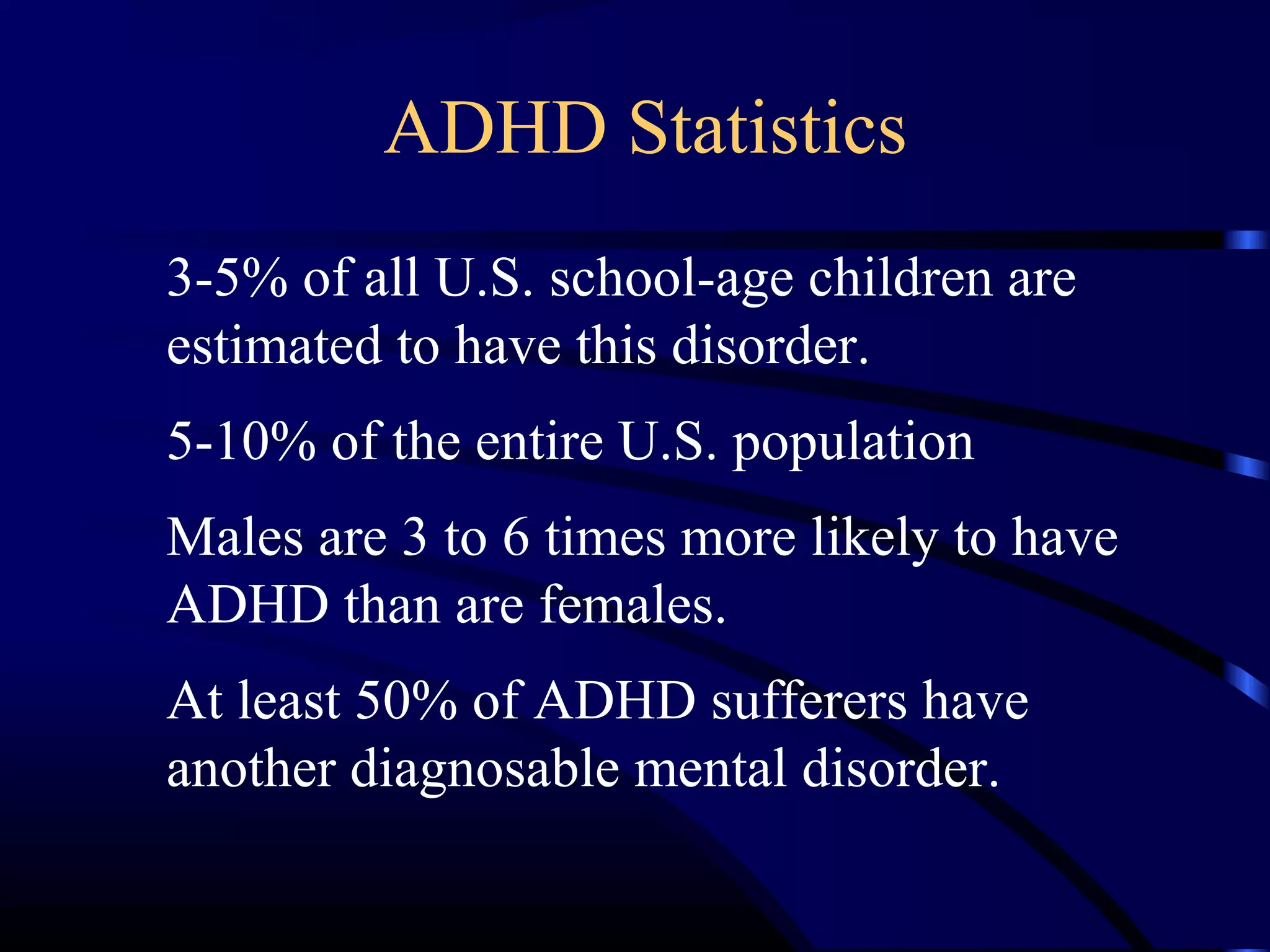 ADHD Statistics

3-5% of all U.S. school-age children are estimated to have this disorder.

5-10% of the entire U.S. population

Males are 3 to 6 times more likely to have ADHD than are females.

At least 50% of ADHD sufferers have another diagnosable mental disorder.